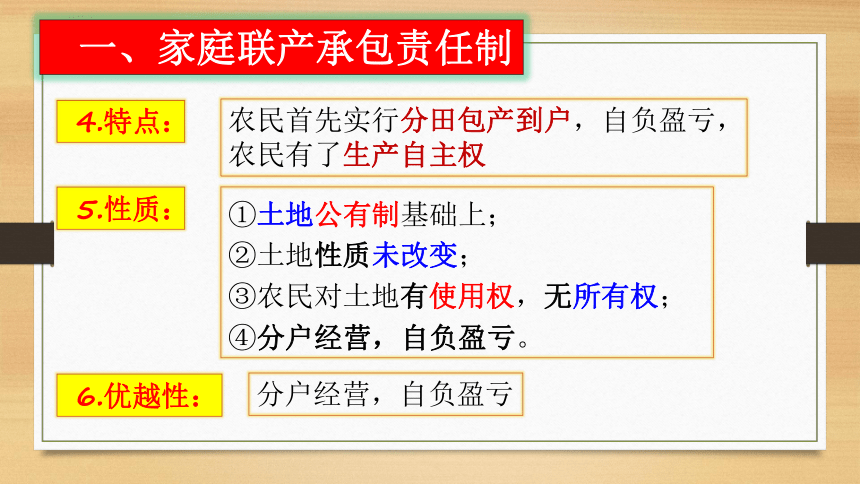 一、家庭联产承包责任制

4.特点：

农民首先实行分田包产到户，自负盈亏，农民有了生产自主权

5.性质：

①土地公有制基础上；
②土地性质未改变；
③农民对土地有使用权，无所有权；
④分户经营，自负盈亏。

6.优越性：

分户经营，自负盈亏